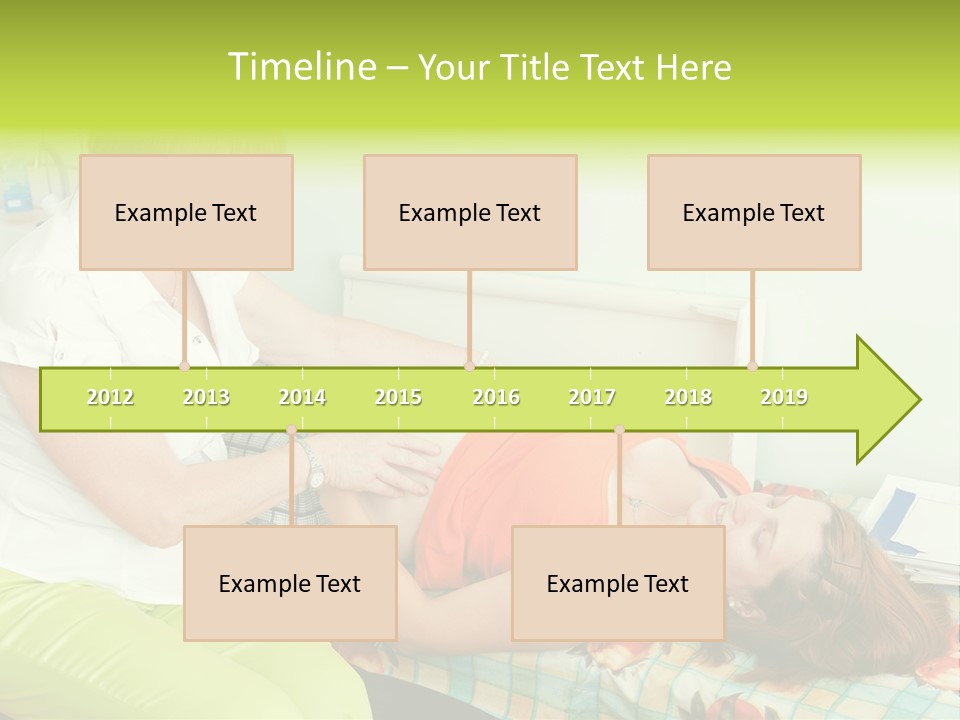 Timeline – Your Title Text Here

Example Text

Example Text

Example Text

2012 2013 2014 2015 2016 2017 2018 2019

Example Text

Example Text